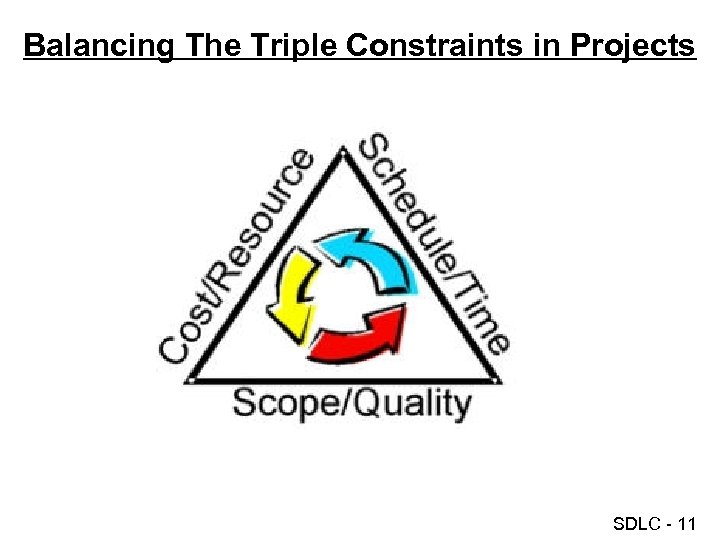 Balancing The Triple Constraints in Projects

Cost/Resource

Schedule/Time

Scope/Quality

SDLC - 11